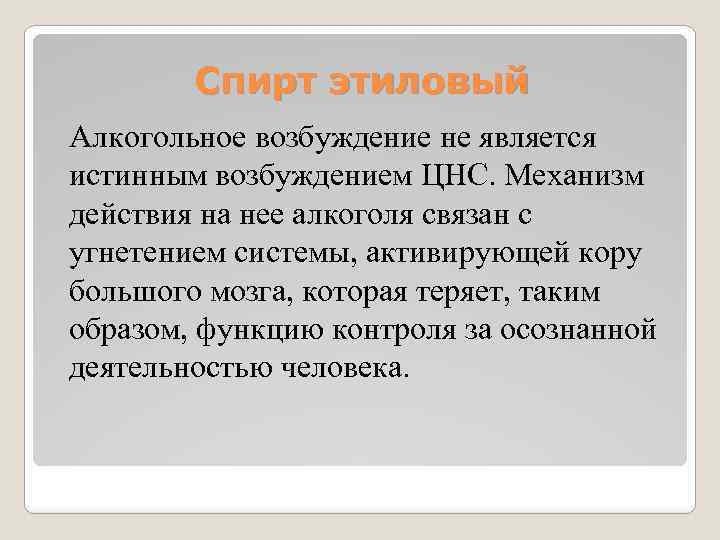 Спирт этиловый

Алкогольное возбуждение не является истинным возбуждением ЦНС. Механизм действия на нее алкоголя связан с угнетением системы, активирующей кору большого мозга, которая теряет, таким образом, функцию контроля за осознанной деятельностью человека.